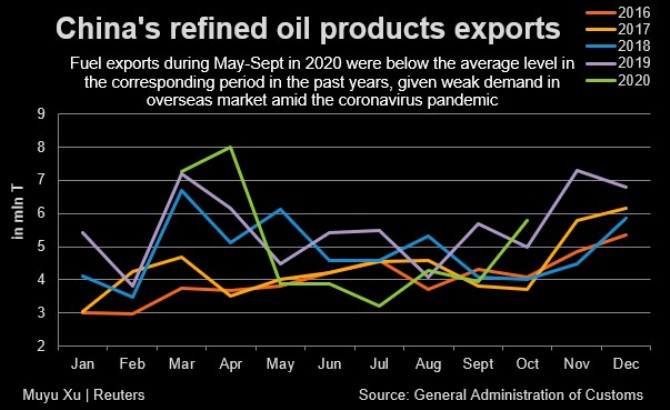 China's refined oil products exports

2016
2017
2018
2019
2020

Fuel exports during May-Sept in 2020 were below the average level in the corresponding period in the past years, given weak demand in overseas market amid the coronavirus pandemic

in mln T

9
8
7
6
5
4
3
2

Jan Feb Mar Apr May Jun Jul Aug Sept Oct Nov Dec

Muyu Xu | Reuters

Source: General Administration of Customs